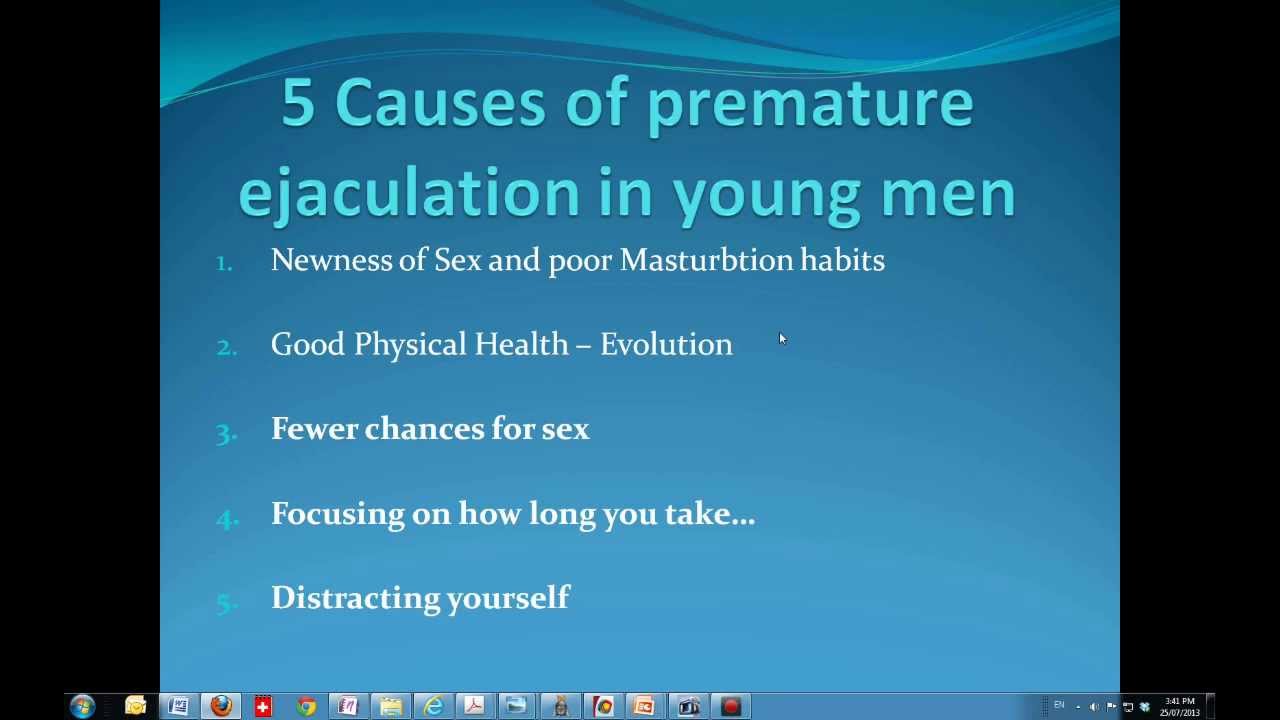 5 Causes of premature ejaculation in young men

1. Newness of Sex and poor Masturbtion habits

2. Good Physical Health – Evolution

3. Fewer chances for sex

4. Focusing on how long you take…

5. Distracting yourself

EN

3:41 PM
25/07/2013